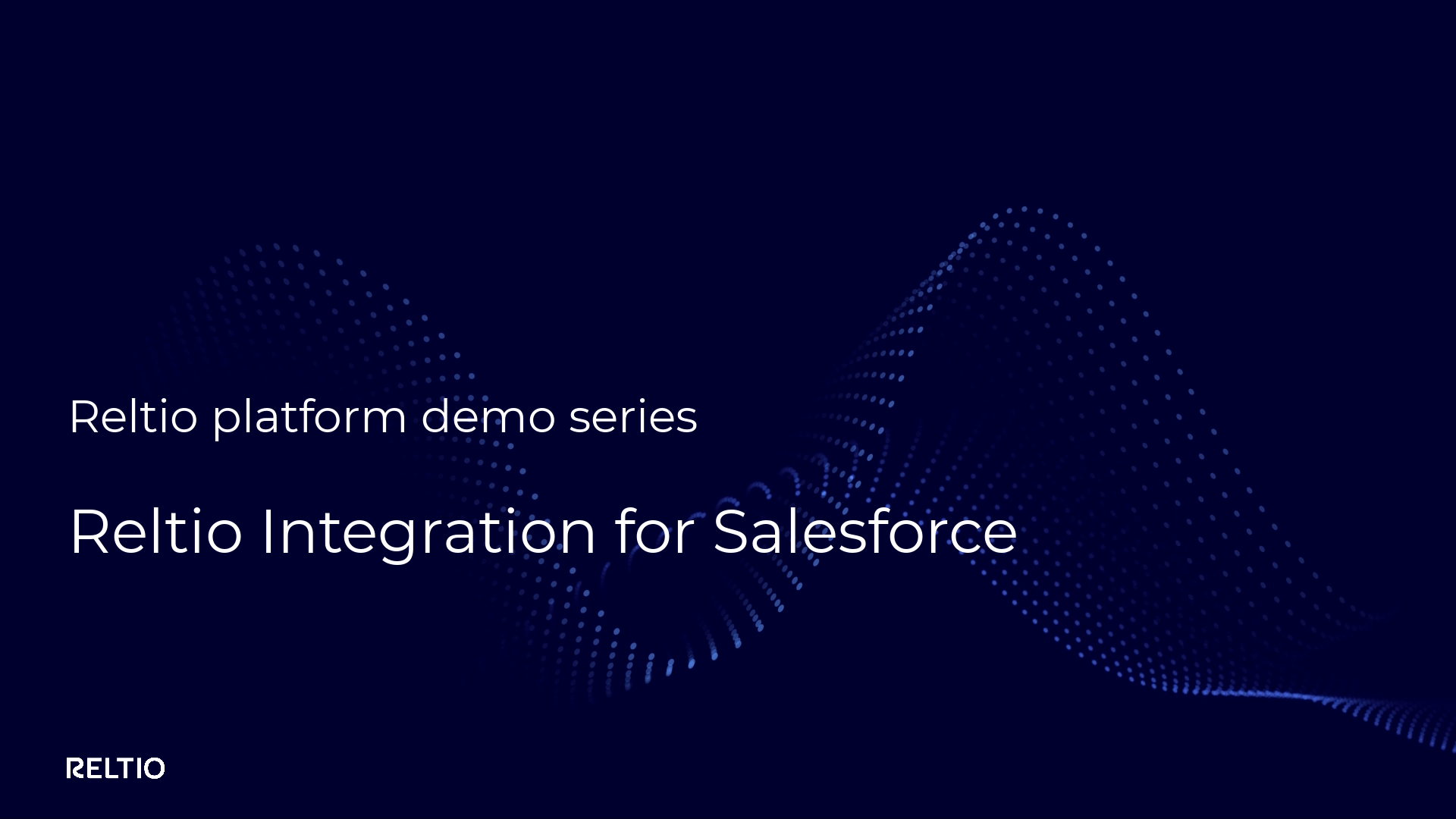 Reltio platform demo series

Reltio Integration for Salesforce

RELTIO